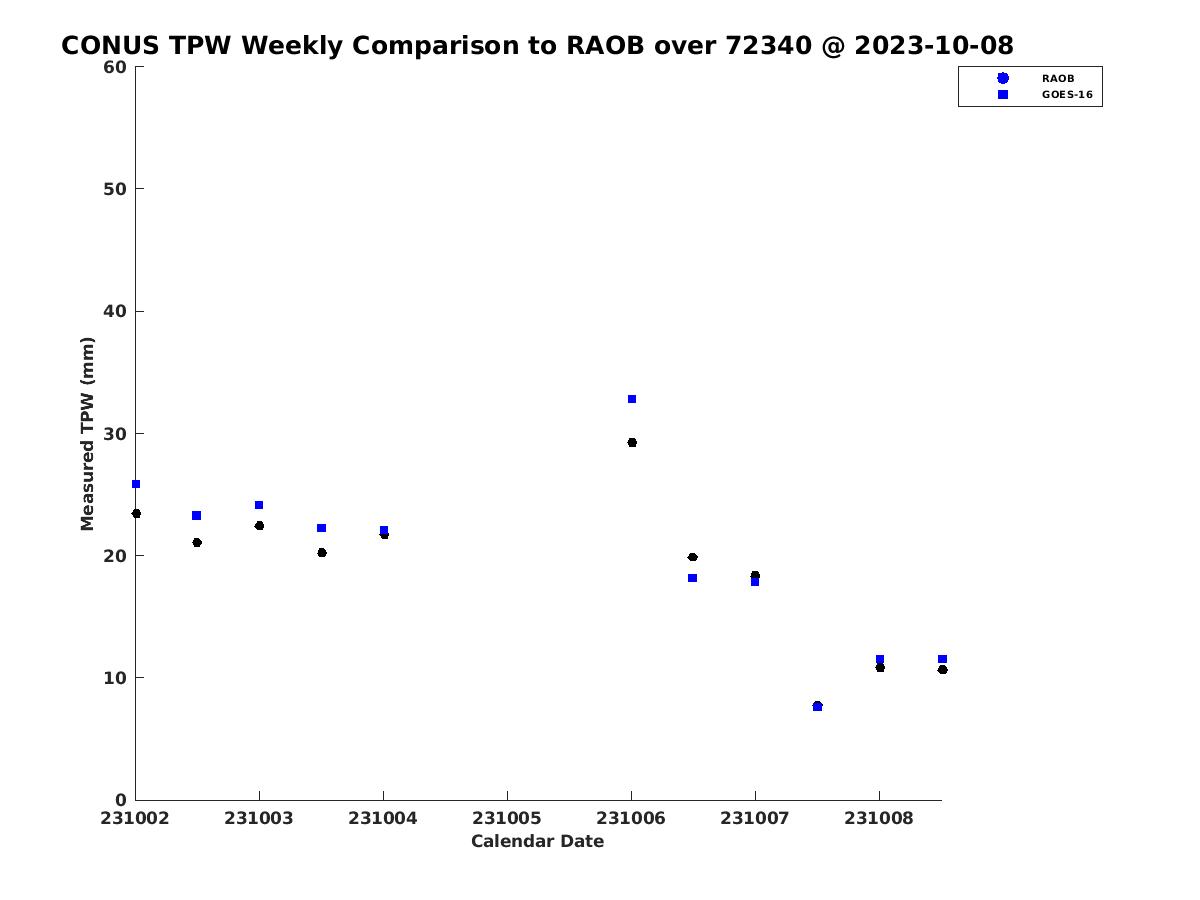 CONUS TPW Weekly Comparison to RAOB over 72340 @ 2023-10-08

RAOB
GOES-16

Measured TPW (mm)

60
50
40
30
20
10
0

231002
231003
231004
231005
231006
231007
231008

Calendar Date